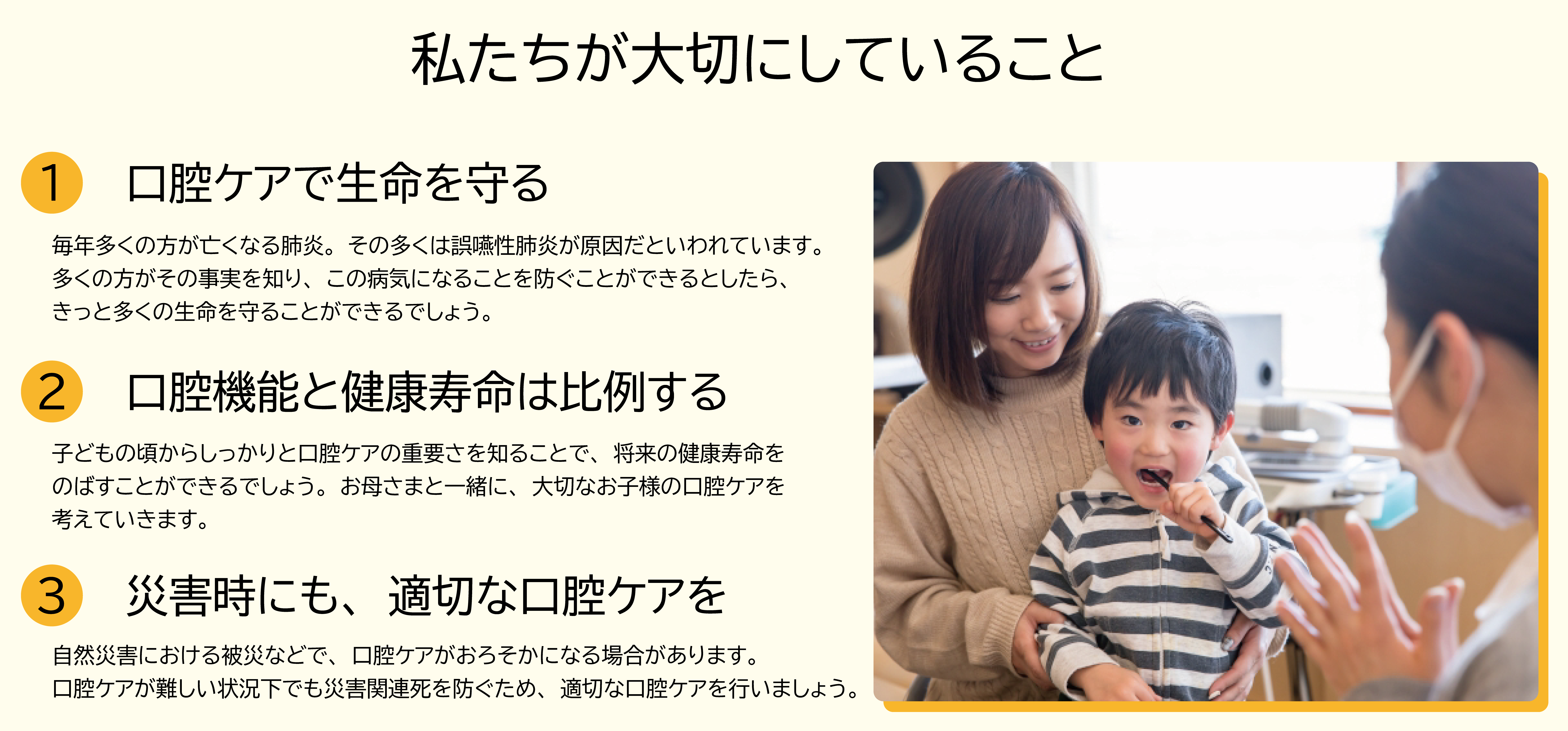 私たちが大切にしていること

1 口腔ケアで生命を守る

毎年多くの方が亡くなる肺炎。その多くは誤嚥性肺炎が原因だといわれています。
多くの方がその事実を知り、この病気になることを防ぐことができるとしたら、
きっと多くの生命を守ることができるでしょう。

2 口腔機能と健康寿命は比例する

子どもの頃からしっかりと口腔ケアの重要さを知ることで、将来の健康寿命を
のばすことができるでしょう。お母さまと一緒に、大切なお子様の口腔ケアを
考えていきます。

3 災害時にも、適切な口腔ケアを

自然災害における被災などで、口腔ケアがおろそかになる場合があります。
口腔ケアが難しい状況下でも災害関連死を防ぐため、適切な口腔ケアを行いましょう。